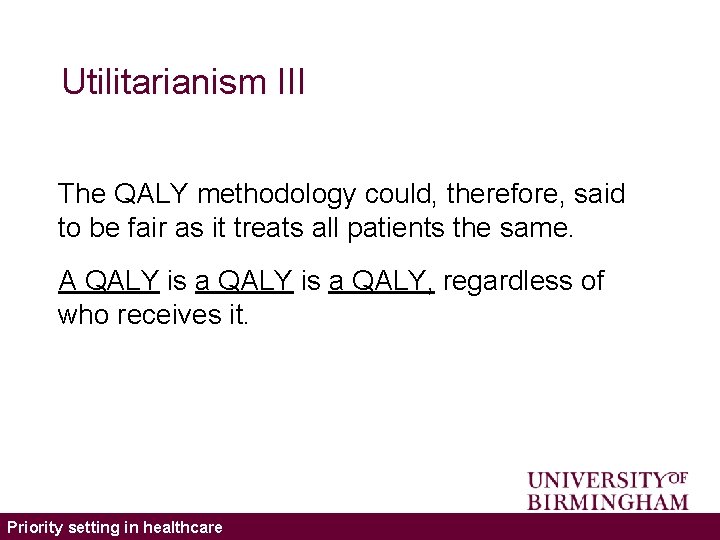 Utilitarianism III

The QALY methodology could, therefore, said to be fair as it treats all patients the same.

A QALY is a QALY is a QALY, regardless of who receives it.

UNIVERSITY OF BIRMINGHAM

Priority setting in healthcare